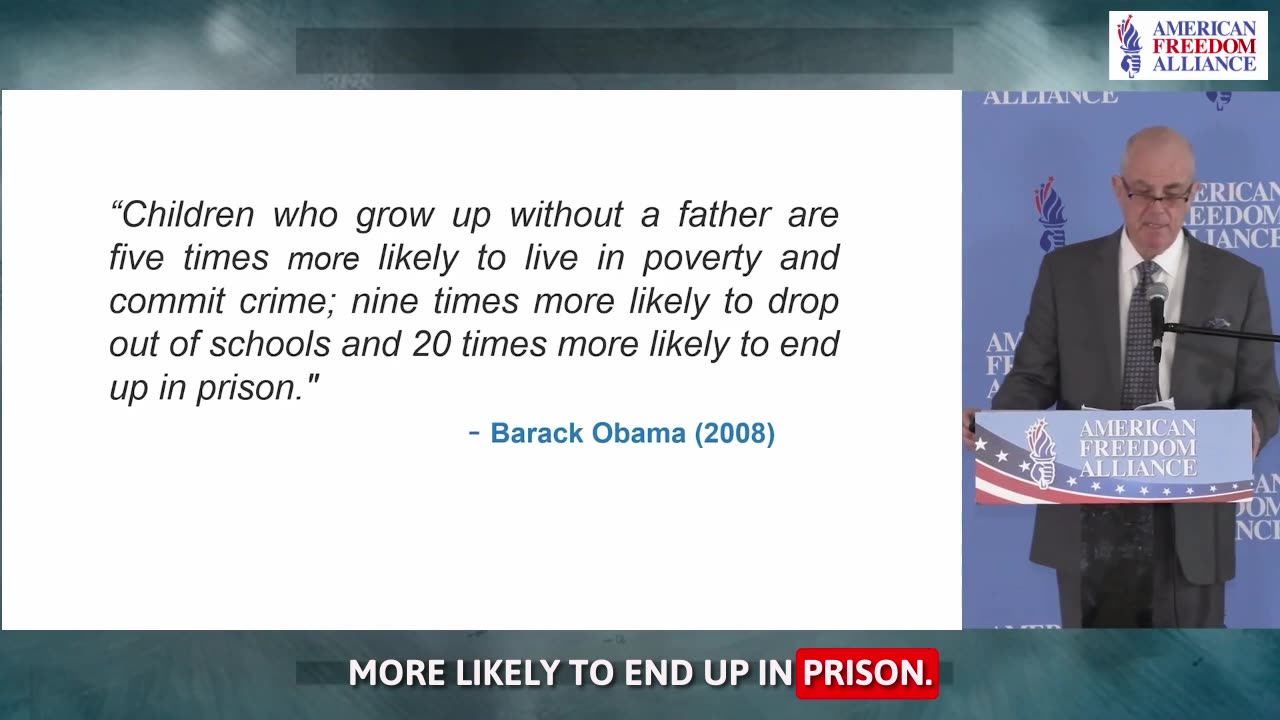 AMERICAN FREEDOM ALLIANCE

“Children who grow up without a father are five times more likely to live in poverty and commit crime; nine times more likely to drop out of schools and 20 times more likely to end up in prison."

- Barack Obama (2008)

ALLIANCE

AMERICAN FREEDOM ALLIANCE

AMERICAN FREEDOM ALLIANCE

MORE LIKELY TO END UP IN PRISON.